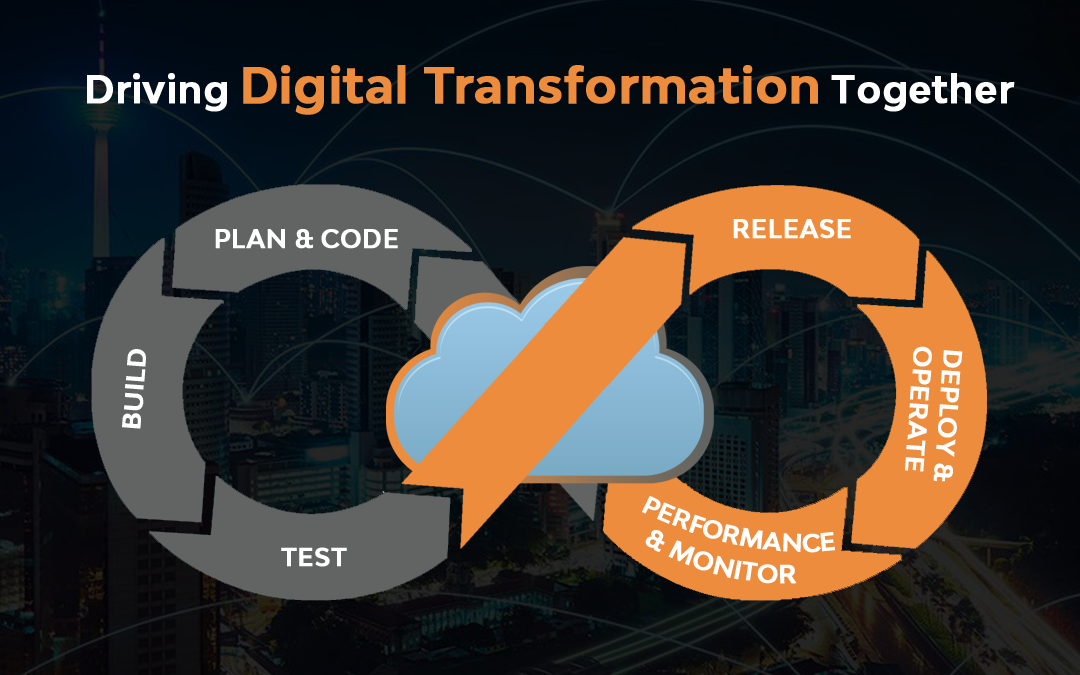 Driving Digital Transformation Together

PLAN & CODE

BUILD

TEST

RELEASE

DEPLOY & OPERATE

PERFORMANCE & MONITOR